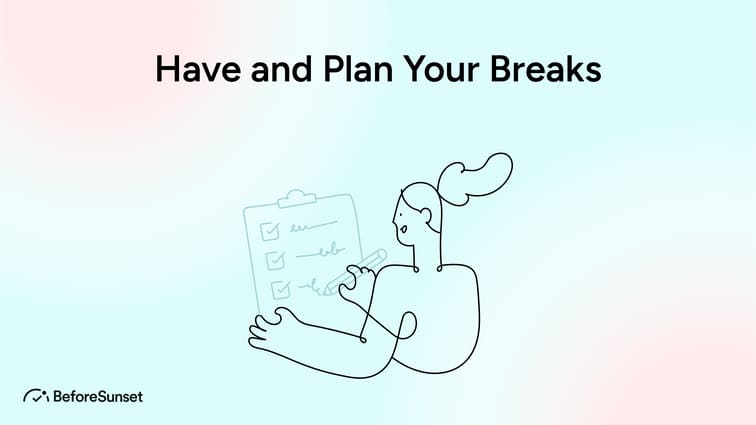 Have and Plan Your Breaks

BeforeSunset